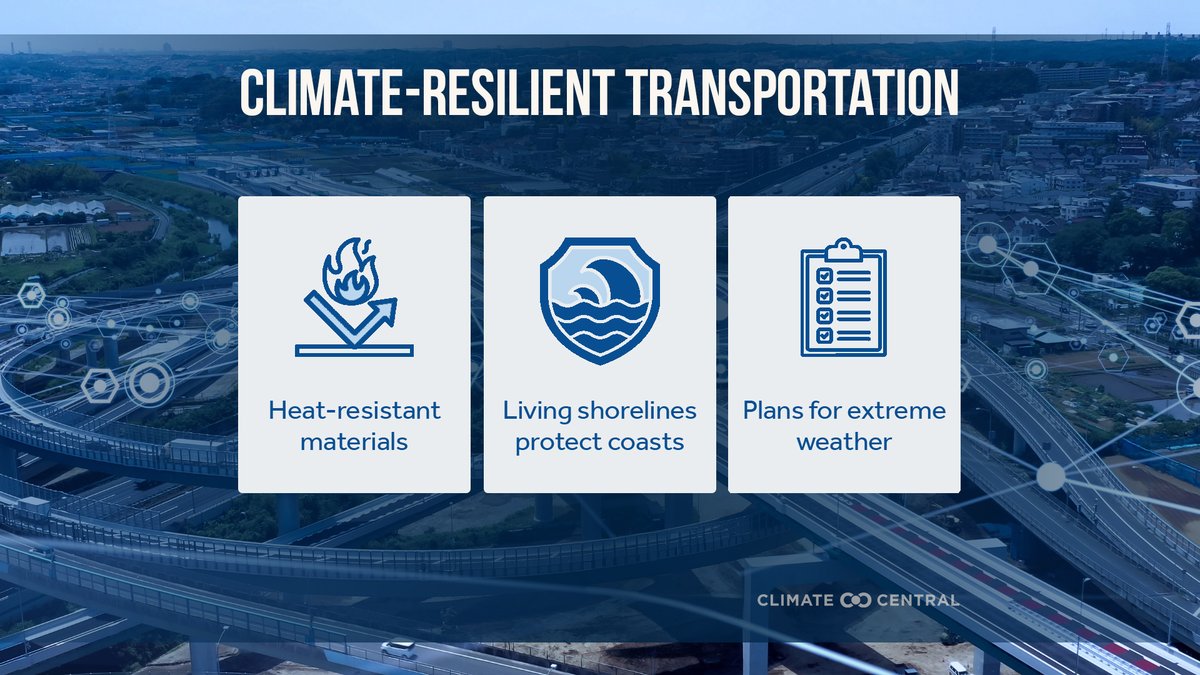 CLIMATE-RESILIENT TRANSPORTATION

Heat-resistant materials

Living shorelines protect coasts

Plans for extreme weather

CLIMATE CENTRAL